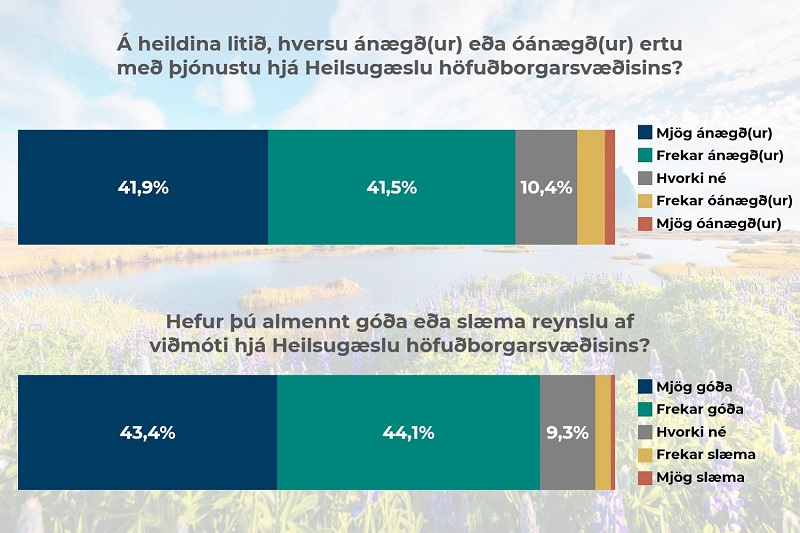 Á heildina litið, hversu ánægð(ur) eða óánægð(ur) ertu með þjónustu hjá Heilsugæslu höfuðborgarsvæðisins?

41,9%
41,5%
10,4%

Mjög ánægð(ur)
Frekar ánægð(ur)
Hvorki né
Frekar óánægð(ur)
Mjög óánægð(ur)

Hefur þú almennt góða eða slæma reynslu af viðmóti hjá Heilsugæslu höfuðborgarsvæðisins?

43,4%
44,1%
9,3%

Mjög góða
Frekar góða
Hvorki né
Frekar slæma
Mjög slæma